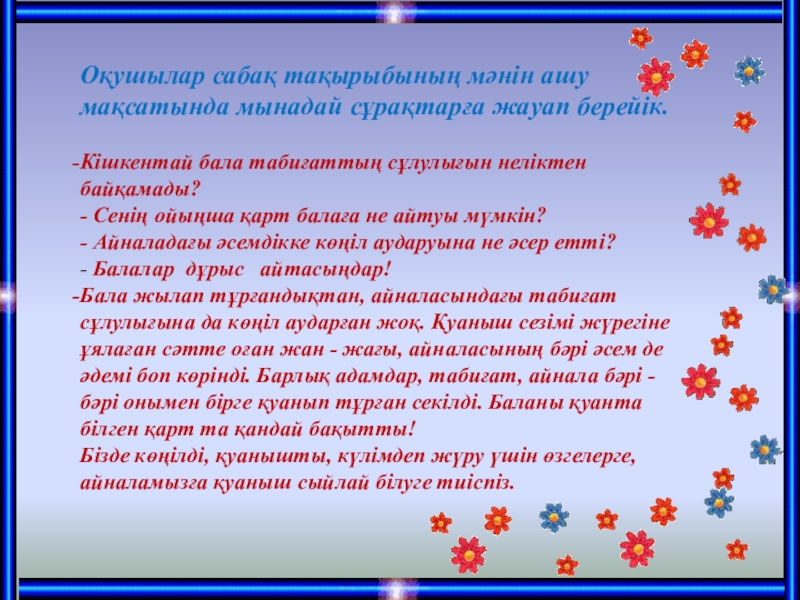 Оқушылар сабақ тақырыбының мәнін ашу мақсатында мынадай сұрақтарға жауап берейік.

-Кішкентай бала табиғаттың сұлулығын неліктен байқамады?
- Сенің ойыңша қарт балаға не айтуы мүмкін?
- Айналадағы әсемдікке көңіл аударуына не әсер етті?
- Балалар дұрыс айтасыңдар!
-Бала жылап тұрғандықтан, айналасындағы табиғат сұлулығына да көңіл аударған жоқ. Қуаныш сезімі жүрегіне ұялаған сәтте оған жан - жағы, айналасының бәрі әсем де әдемі боп көрінді. Барлық адамдар, табиғат, айнала бәрі - бәрі онымен бірге қуанып тұрған секілді. Баланы қуанта білген қарт та қандай бақытты!
Бізде көңілді, қуанышты, күлімдеп жүру үшін өзгелерге, айналамызға қуаныш сыйлай білуге тиіспіз.